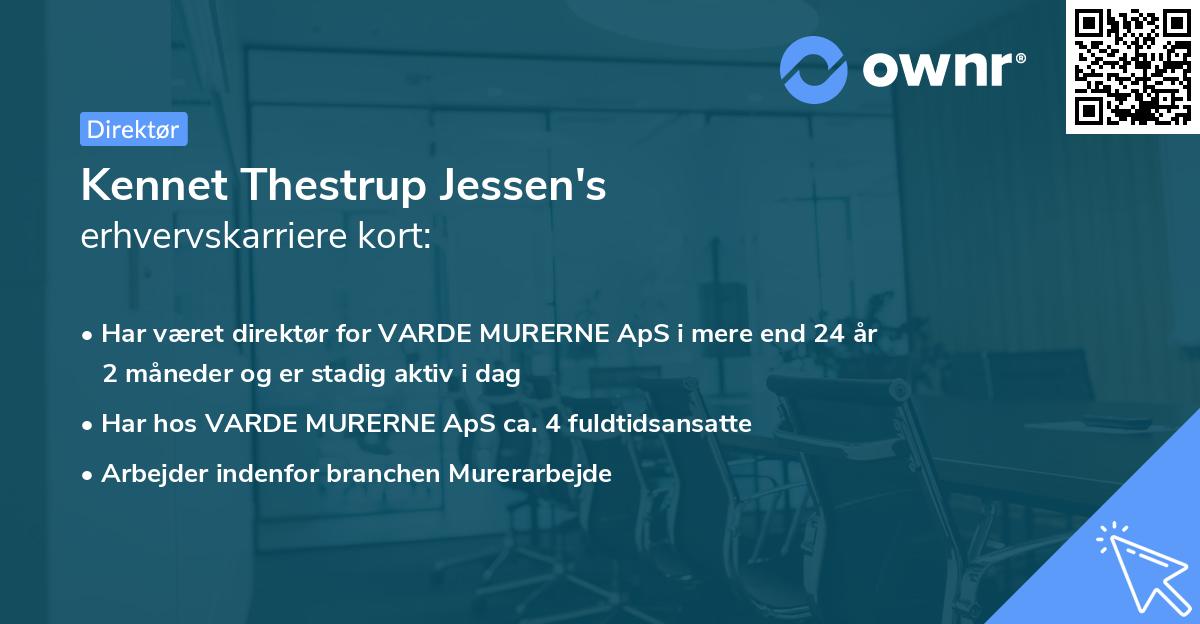 ownr®

Direktør

Kennet Thestrup Jessen's
erhvervskarriere kort:

• Har været direktør for VARDE MURERNE ApS i mere end 24 år 2 måneder og er stadig aktiv i dag

• Har hos VARDE MURERNE ApS ca. 4 fuldtidsansatte

• Arbejder indenfor branchen Murerarbejde